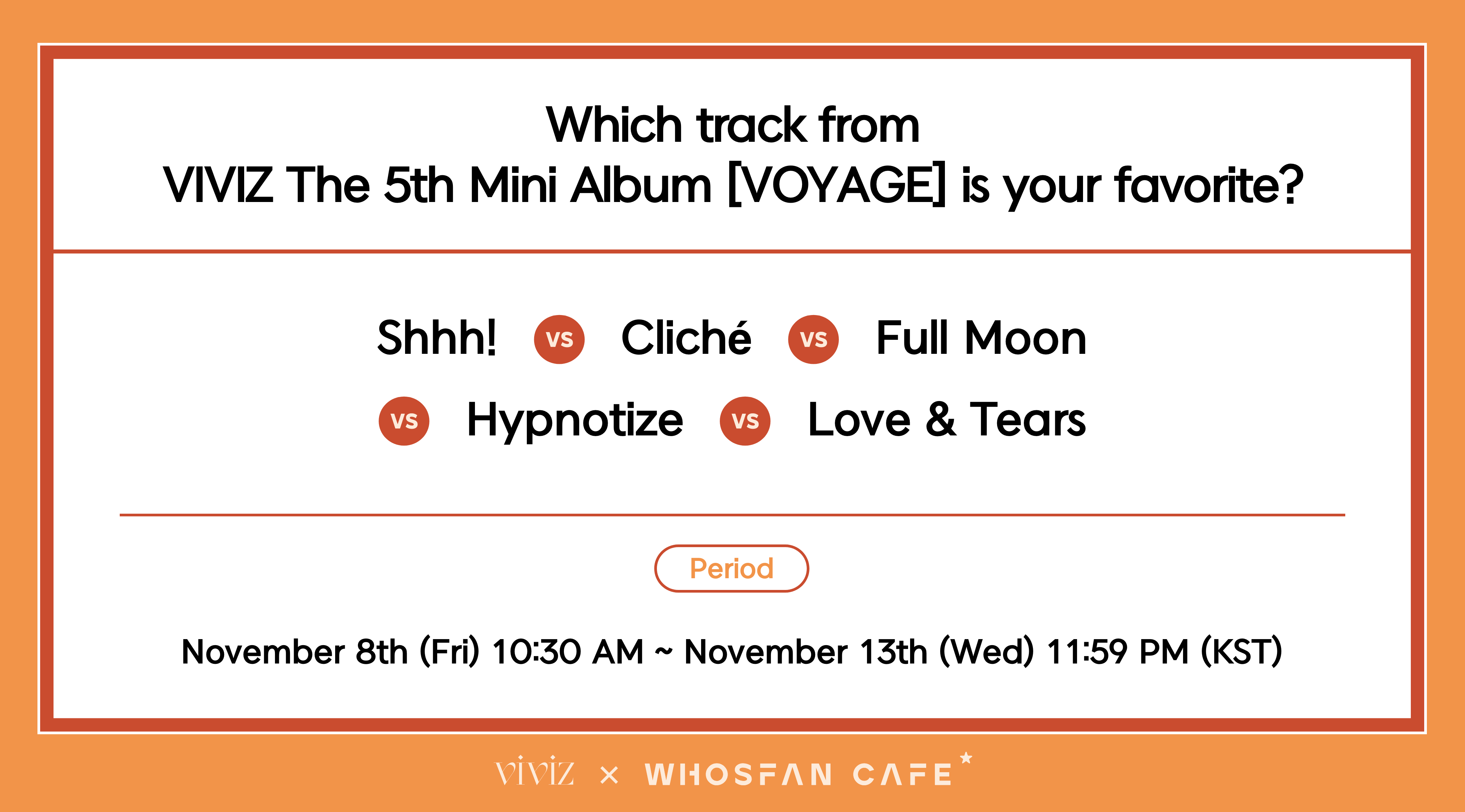 Which track from
VIVIZ The 5th Mini Album [VOYAGE] is your favorite?

Shhh! vs Cliché vs Full Moon
vs Hypnotize vs Love & Tears

Period

November 8th (Fri) 10:30 AM ~ November 13th (Wed) 11:59 PM (KST)

viviz × WHOSFAN CAFE